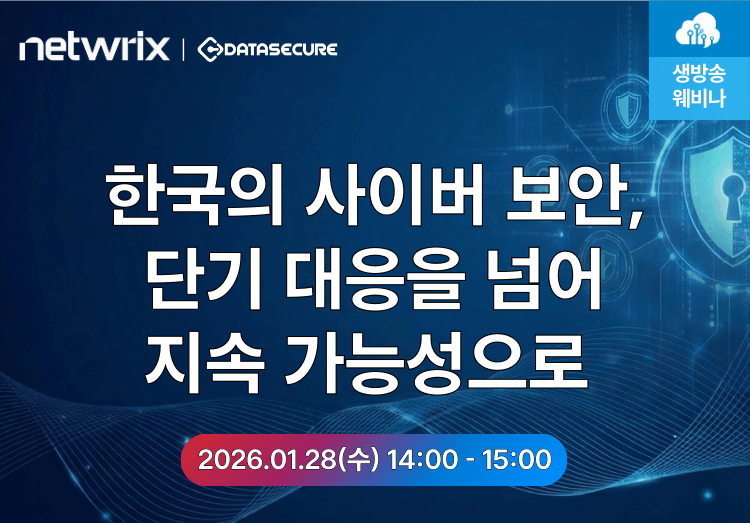 netwrix | DATASECURE

생방송 웨비나

한국의 사이버 보안,
단기 대응을 넘어
지속 가능성으로

2026.01.28(수) 14:00 - 15:00